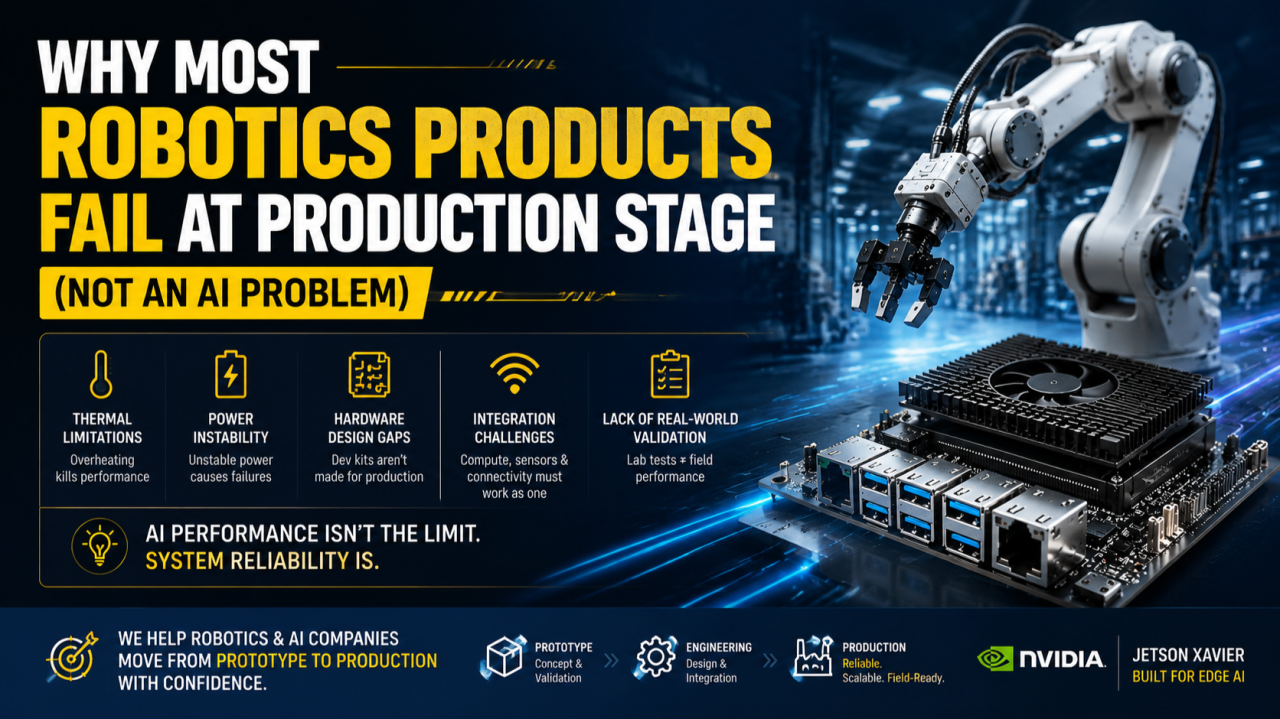 WHY MOST ROBOTICS PRODUCTS FAIL AT PRODUCTION STAGE

(NOT AN AI PROBLEM)

THERMAL LIMITATIONS
Overheating kills performance

POWER INSTABILITY
Unstable power causes failures

HARDWARE DESIGN GAPS
Dev kits aren't made for production

INTEGRATION CHALLENGES
Compute, sensors & connectivity must work as one

LACK OF REAL-WORLD VALIDATION
Lab tests ≠ field performance

AI PERFORMANCE ISN'T THE LIMIT.
SYSTEM RELIABILITY IS.

WE HELP ROBOTICS & AI COMPANIES MOVE FROM PROTOTYPE TO PRODUCTION WITH CONFIDENCE.

PROTOTYPE
Concept & Validation

ENGINEERING
Design & Integration

PRODUCTION
Reliable. Scalable. Field-Ready.

NVIDIA.

JETSON XAVIER
BUILT FOR EDGE AI